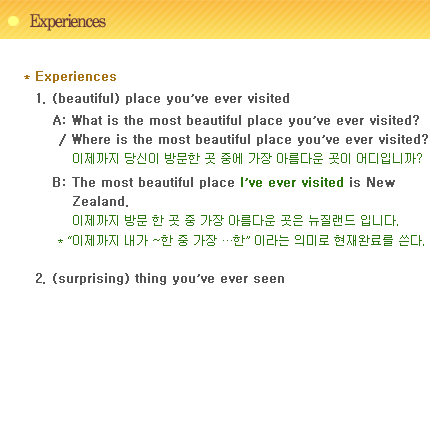 Experiences

* Experiences

1. (beautiful) place you've ever visited

A: What is the most beautiful place you've ever visited?
/ Where is the most beautiful place you've ever visited?
이제까지 당신이 방문한 곳 중에 가장 아름다운 곳이 어디입니까?

B: The most beautiful place I've ever visited is New Zealand.
이제까지 방문 한 곳 중 가장 아름다운 곳은 뉴질랜드 입니다.

* "이제까지 내가 ~한 중 가장 …한" 이라는 의미로 현재완료를 쓴다.

2. (surprising) thing you've ever seen